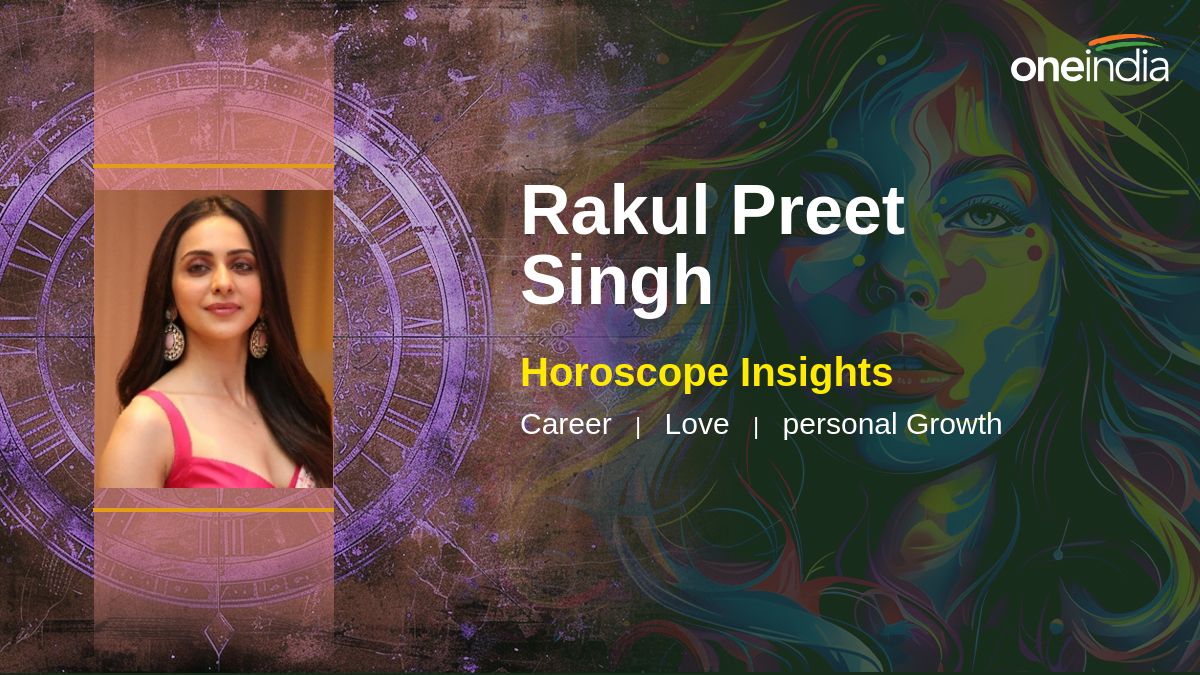 oneindia

Rakul Preet Singh

Horoscope Insights

Career | Love | personal Growth